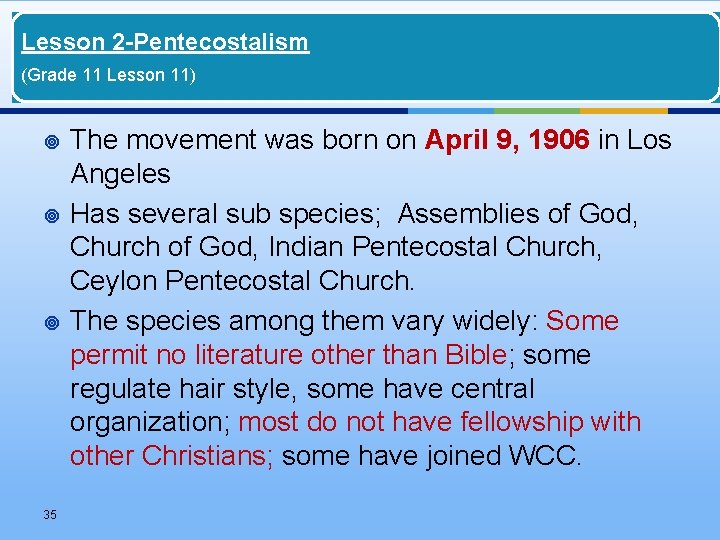 Lesson 2-Pentecostalism

(Grade 11 Lesson 11)

• The movement was born on April 9, 1906 in Los Angeles

• Has several sub species; Assemblies of God, Church of God, Indian Pentecostal Church, Ceylon Pentecostal Church.

• The species among them vary widely: Some permit no literature other than Bible; some regulate hair style, some have central organization; most do not have fellowship with other Christians; some have joined WCC.

35